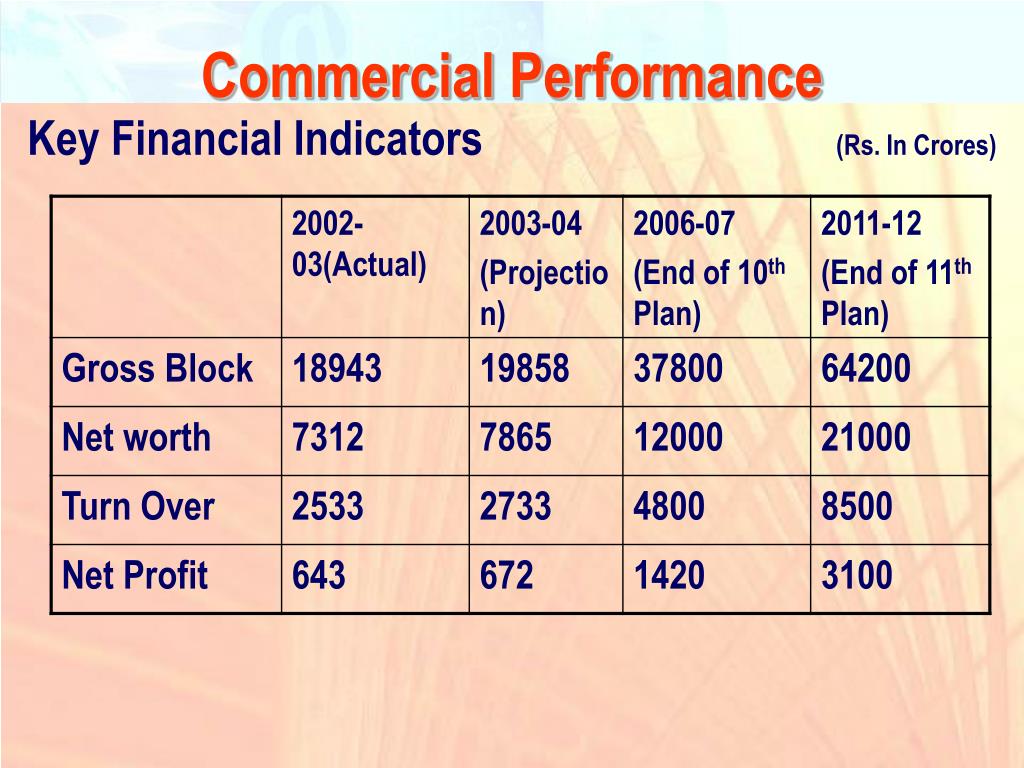 Commercial Performance

Key Financial Indicators (Rs. In Crores)

| | 2002-03(Actual) | 2003-04 (Projection) | 2006-07 (End of 10$^{th}$ Plan) | 2011-12 (End of 11$^{th}$ Plan) |
|---|---|---|---|---|
| Gross Block | 18943 | 19858 | 37800 | 64200 |
| Net worth | 7312 | 7865 | 12000 | 21000 |
| Turn Over | 2533 | 2733 | 4800 | 8500 |
| Net Profit | 643 | 672 | 1420 | 3100 |